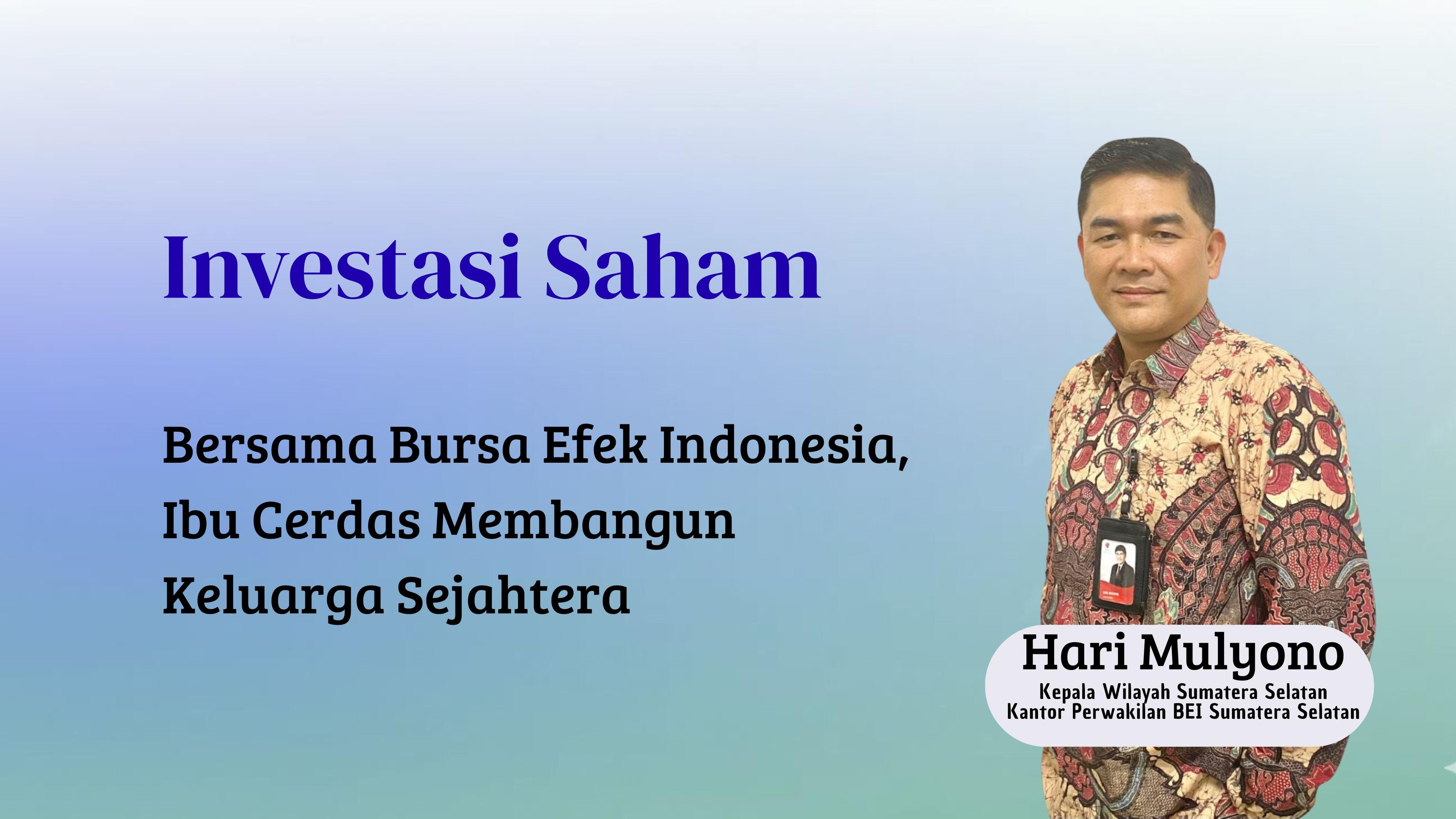 Investasi Saham

Bersama Bursa Efek Indonesia, Ibu Cerdas Membangun Keluarga Sejahtera

Hari Mulyono
Kepala Wilayah Sumatera Selatan
Kantor Perwakilan BEI Sumatera Selatan